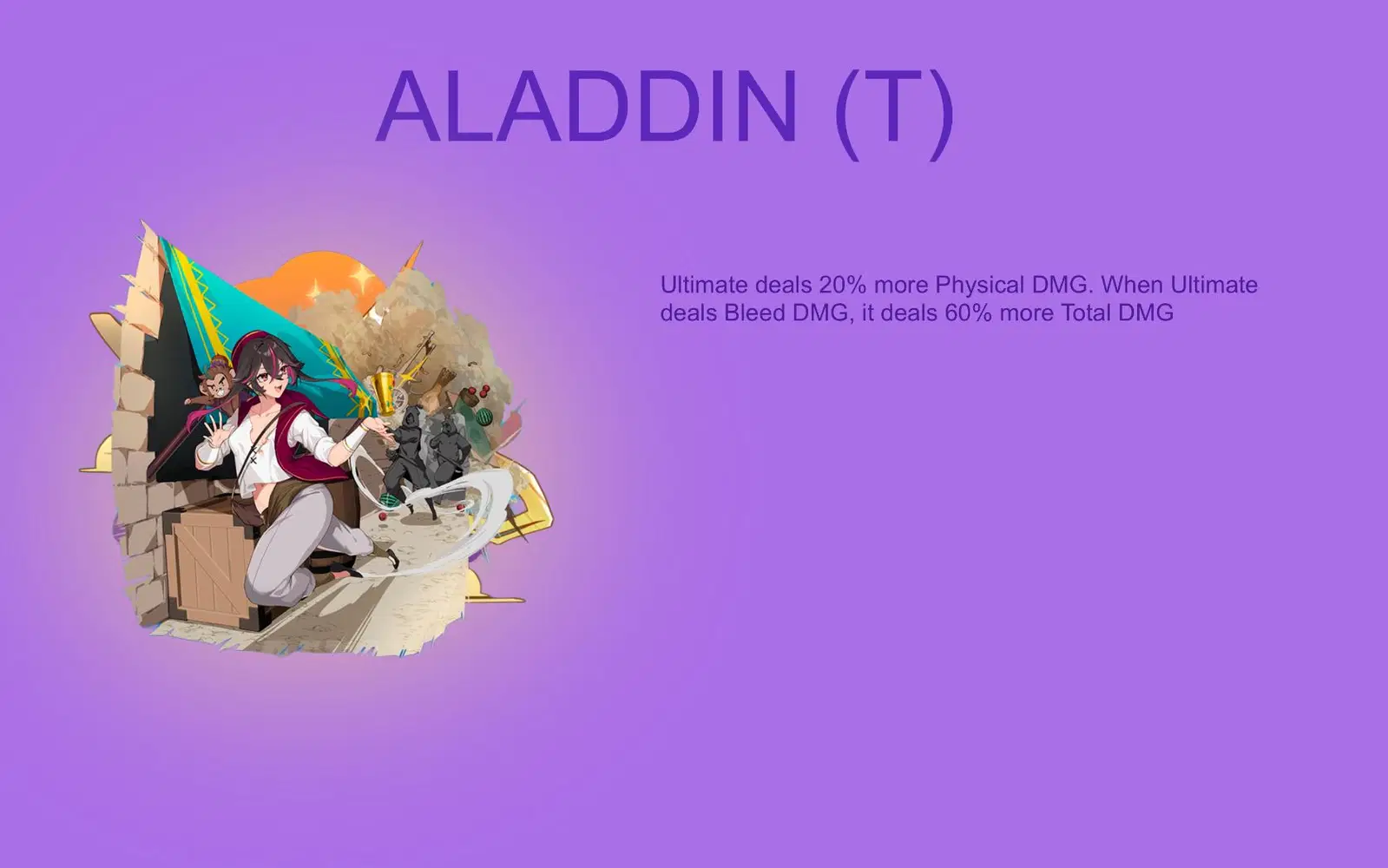 ALADDIN (T)

Ultimate deals 20% more Physical DMG. When Ultimate deals Bleed DMG, it deals 60% more Total DMG